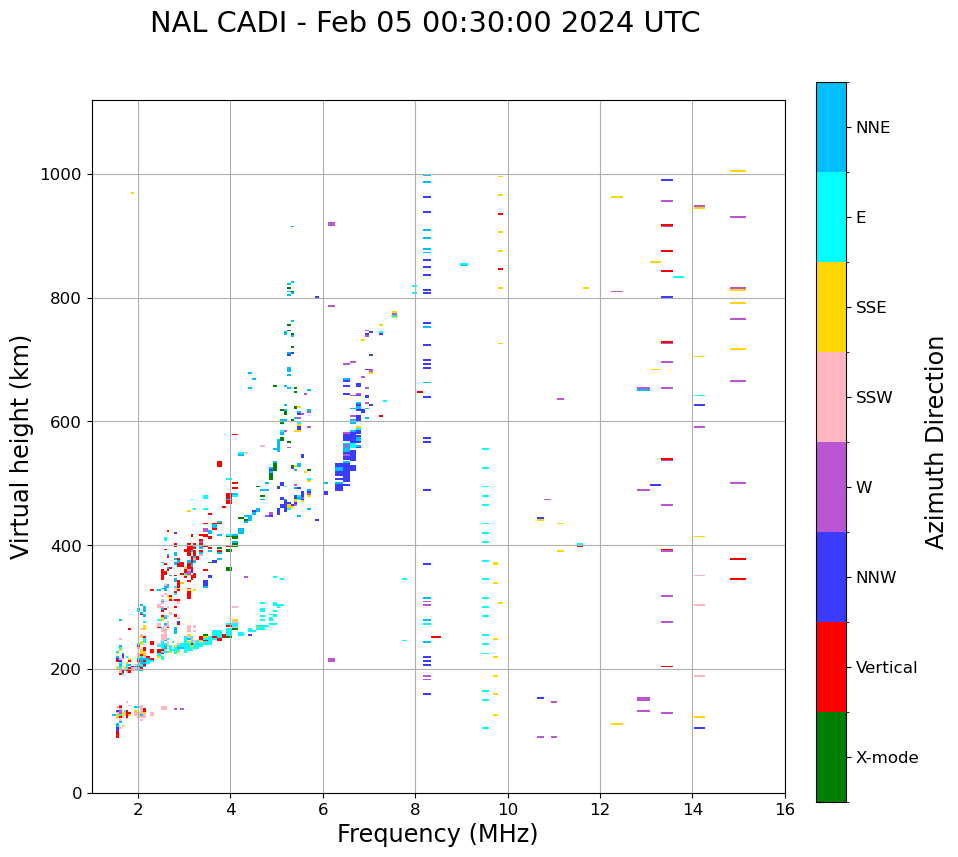 NAL CADI - Feb 05 00:30:00 2024 UTC

Virtual height (km)

1000
800
600
400
200
0

2
4
6
8
10
12
14
16

Frequency (MHz)

NNE
E
SSE
SSW
W
NNW
Vertical
X-mode

Azimuth Direction